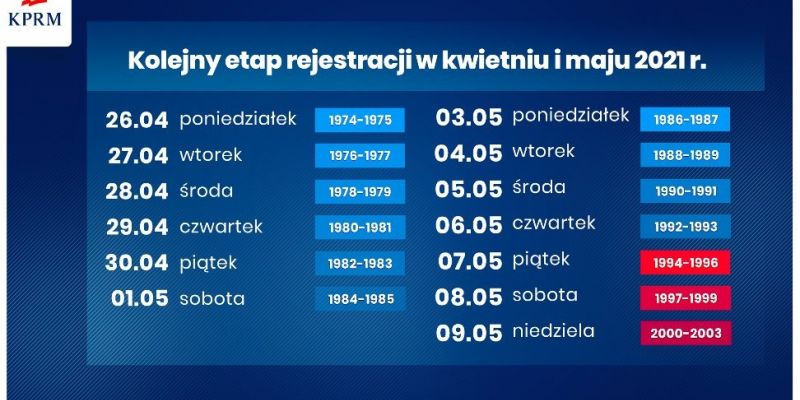 KPRM

Kolejny etap rejestracji w kwietniu i maju 2021 r.

26.04 poniedziałek 1974-1975
27.04 wtorek 1976-1977
28.04 środa 1978-1979
29.04 czwartek 1980-1981
30.04 piątek 1982-1983
01.05 sobota 1984-1985

03.05 poniedziałek 1986-1987
04.05 wtorek 1988-1989
05.05 środa 1990-1991
06.05 czwartek 1992-1993
07.05 piątek 1994-1996
08.05 sobota 1997-1999
09.05 niedziela 2000-2003